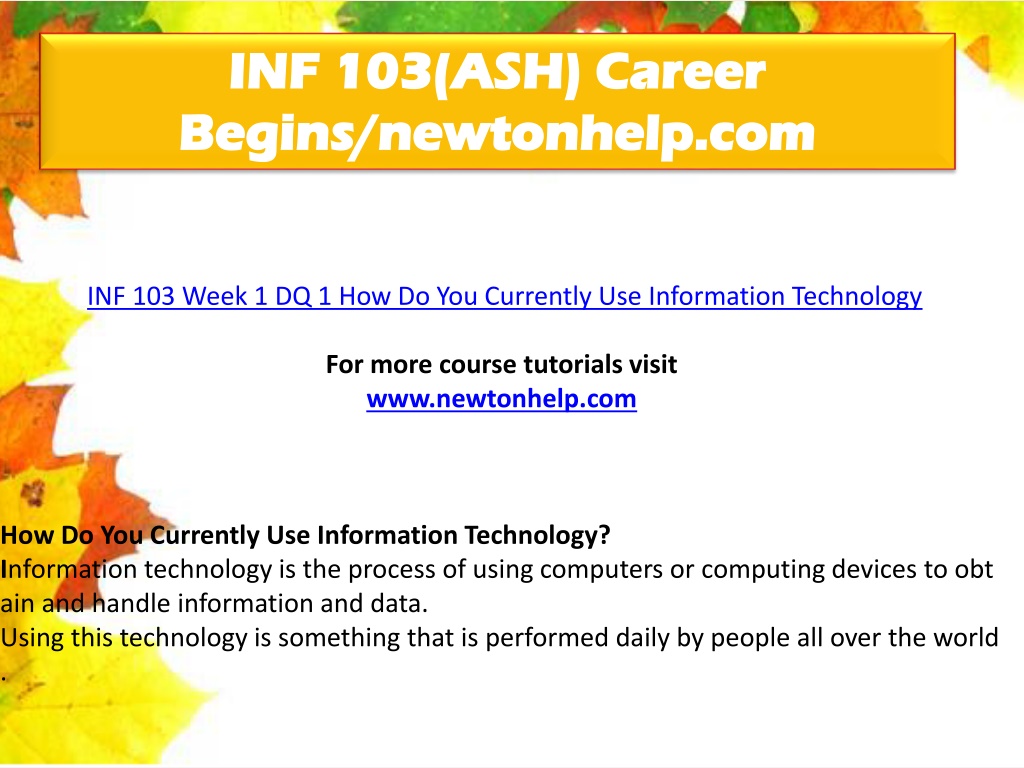 INF 103(ASH) Career Begins/newtonhelp.com

INF 103 Week 1 DQ 1 How Do You Currently Use Information Technology

For more course tutorials visit
www.newtonhelp.com

How Do You Currently Use Information Technology?
Information technology is the process of using computers or computing devices to obt ain and handle information and data.
Using this technology is something that is performed daily by people all over the world .